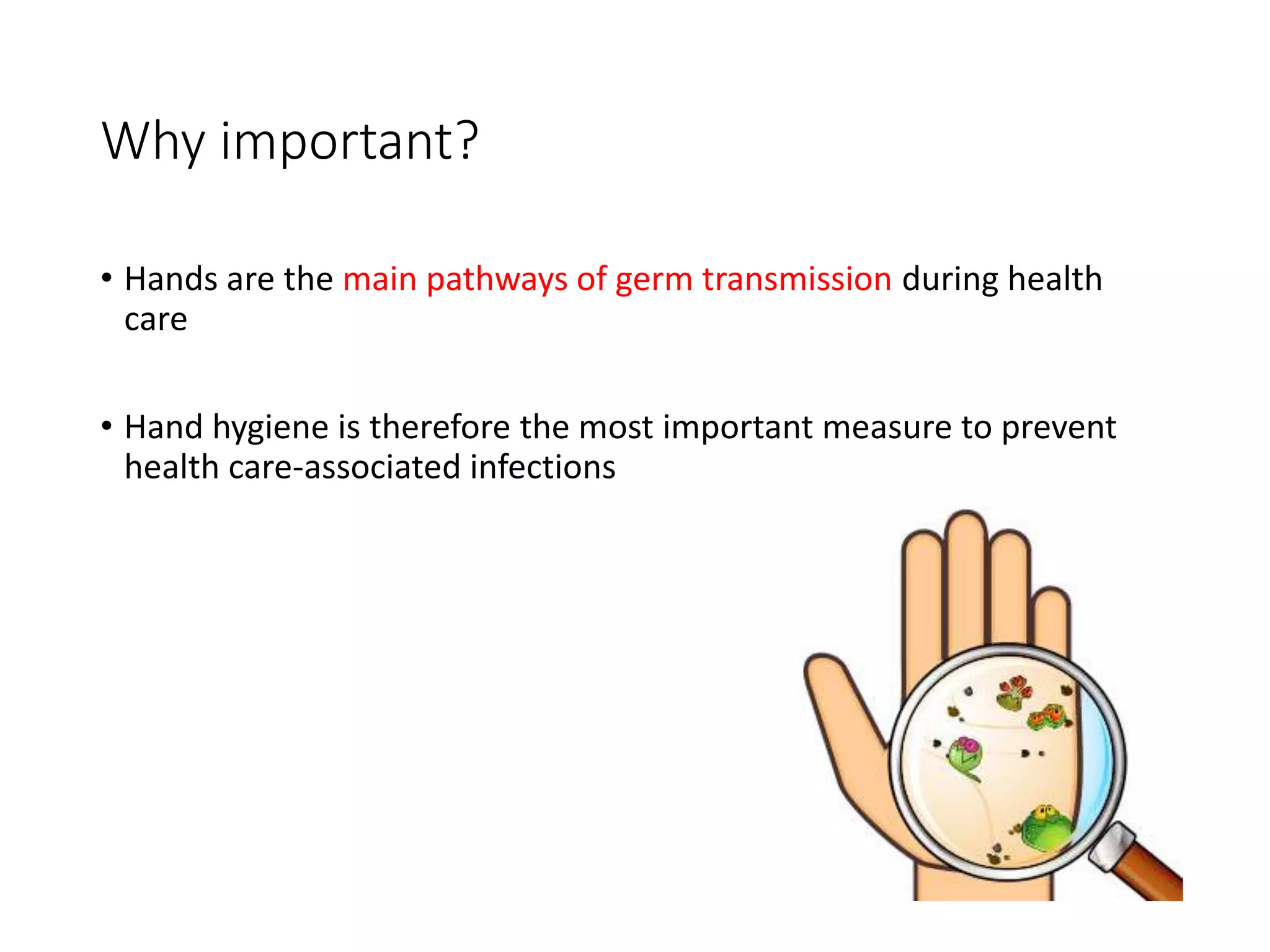 Why important?

• Hands are the main pathways of germ transmission during health care

• Hand hygiene is therefore the most important measure to prevent health care-associated infections